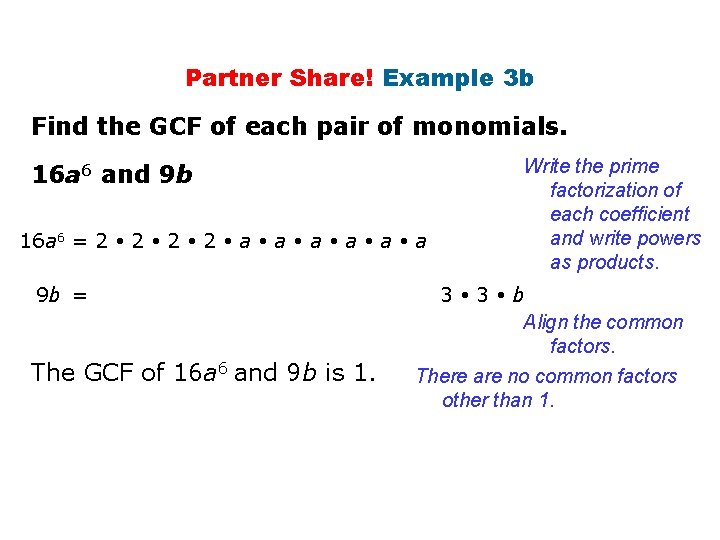 Partner Share! Example 3b

Find the GCF of each pair of monomials.

$16a^6$ and $9b$

Write the prime factorization of each coefficient and write powers as products.

$16a^6 = 2 \cdot 2 \cdot 2 \cdot 2 \cdot a \cdot a \cdot a \cdot a \cdot a \cdot a$

$9b = 3 \cdot 3 \cdot b$

Align the common factors.

The GCF of $16a^6$ and $9b$ is 1.

There are no common factors other than 1.